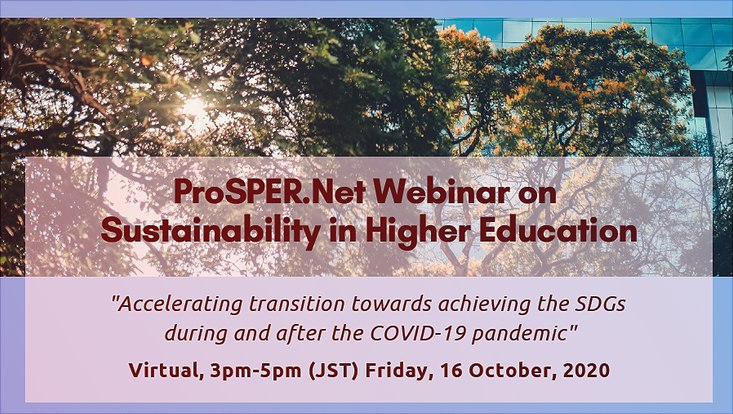 ProSPER.Net Webinar on Sustainability in Higher Education

"Accelerating transition towards achieving the SDGs during and after the COVID-19 pandemic"

Virtual, 3pm-5pm (JST) Friday, 16 October, 2020